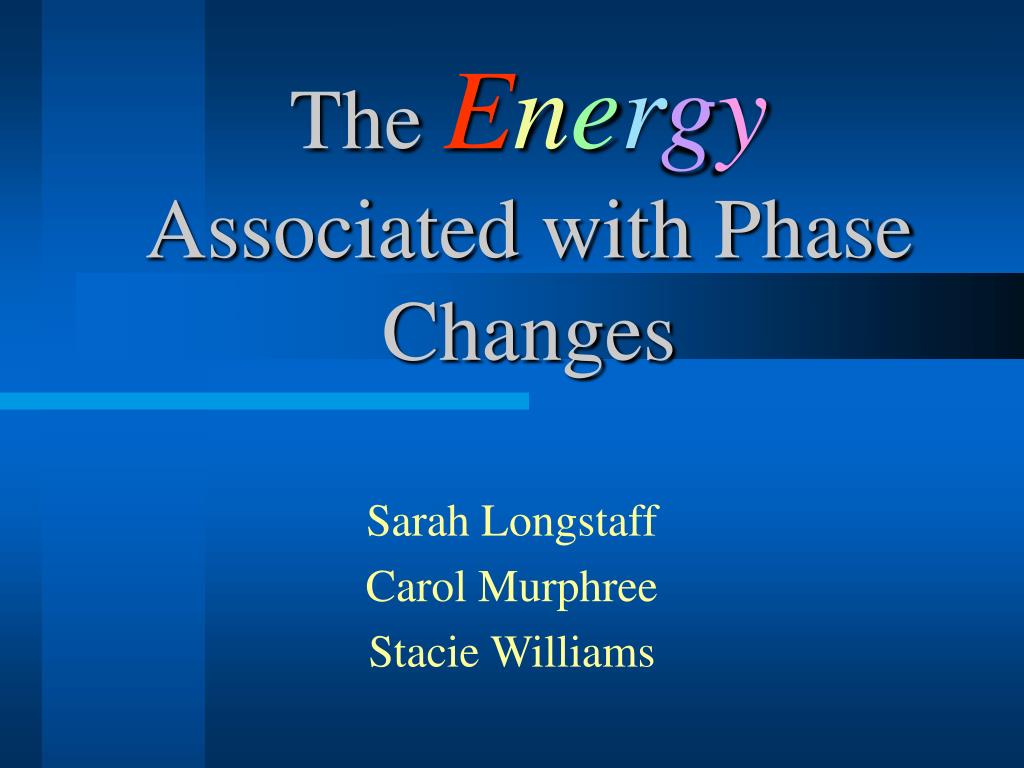 The Energy Associated with Phase Changes

Sarah Longstaff
Carol Murphree
Stacie Williams